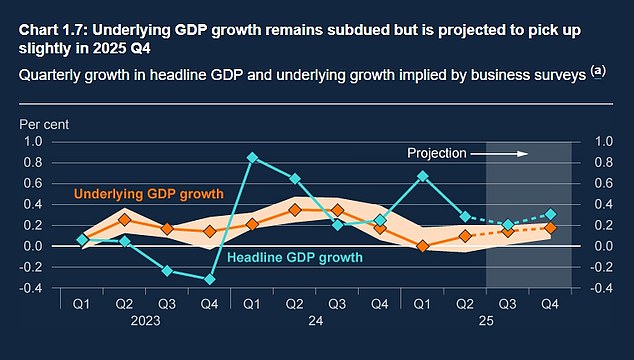 Chart 1.7: Underlying GDP growth remains subdued but is projected to pick up slightly in 2025 Q4

Quarterly growth in headline GDP and underlying growth implied by business surveys (a)

Per cent

1.0
0.8
0.6
0.4
0.2
0.0
-0.2
-0.4

Projection

Underlying GDP growth

Headline GDP growth

1.0
0.8
0.6
0.4
0.2
0.0
-0.2
-0.4

Q1 Q2 Q3 Q4 Q1 Q2 Q3 Q4 Q1 Q2 Q3 Q4
2023 24 25